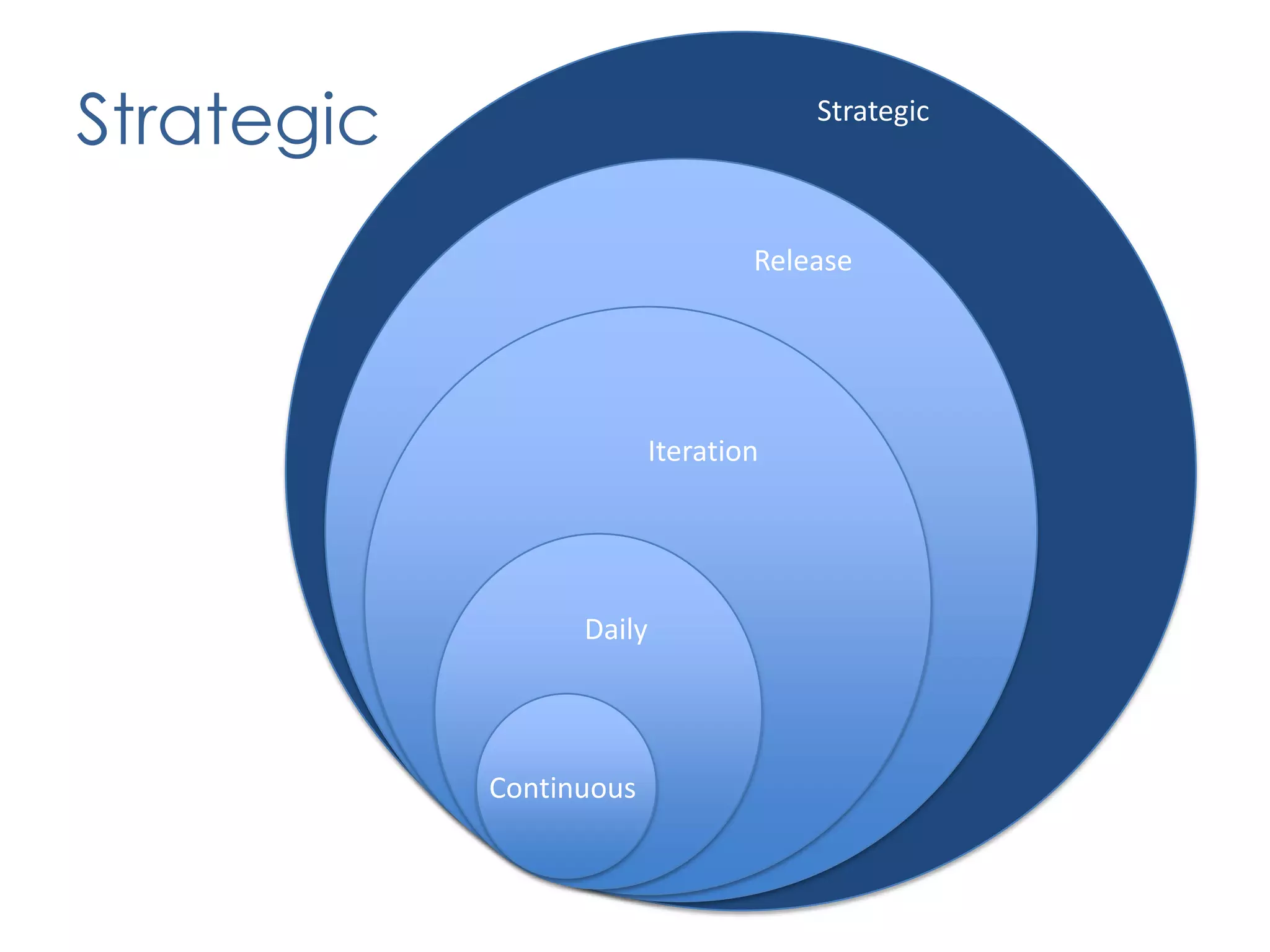 Strategic

Strategic

Release

Iteration

Daily

Continuous